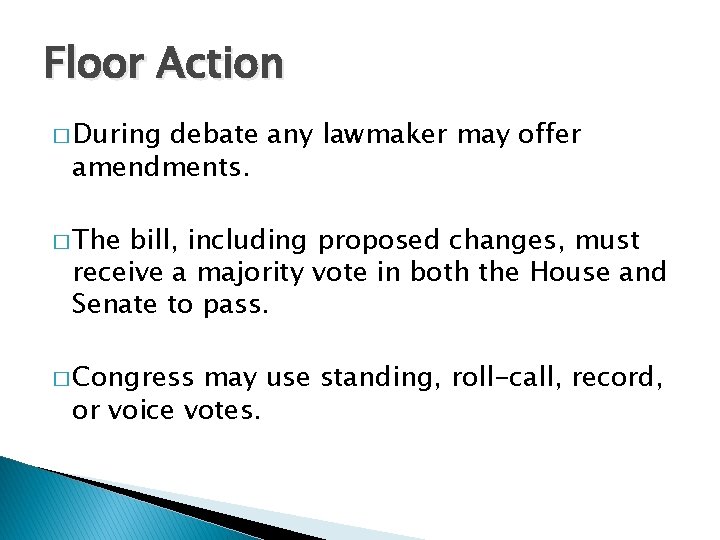 Floor Action

□ During debate any lawmaker may offer amendments.

□ The bill, including proposed changes, must receive a majority vote in both the House and Senate to pass.

□ Congress may use standing, roll-call, record, or voice votes.